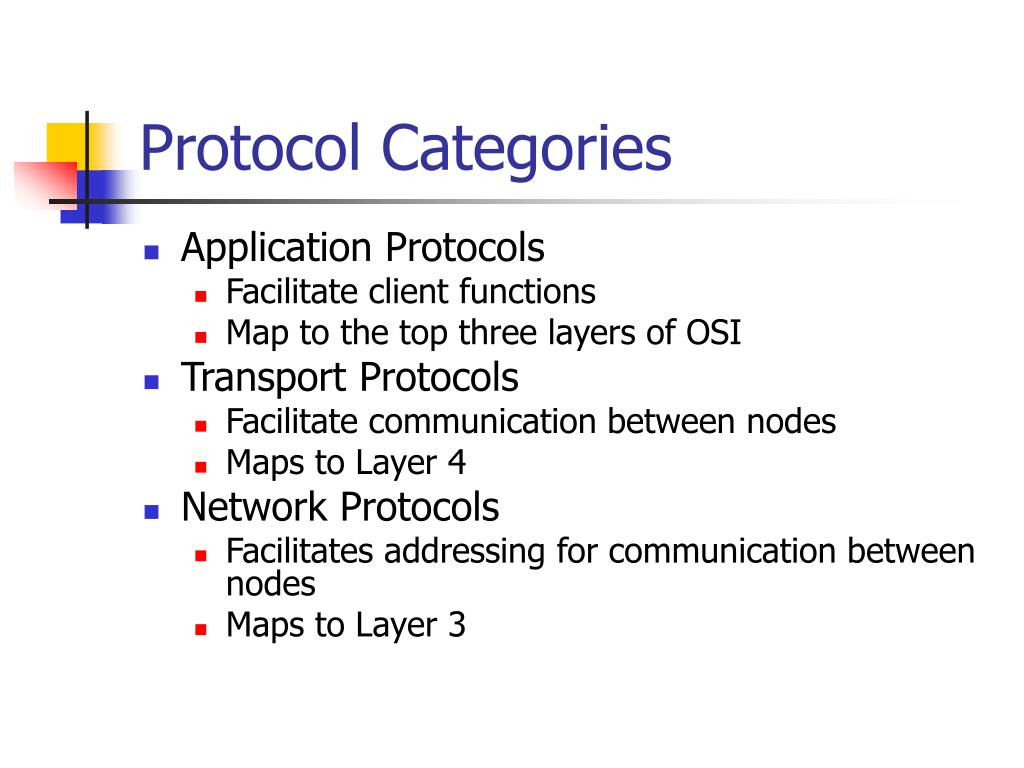 Protocol Categories

- Application Protocols
  - Facilitate client functions
  - Map to the top three layers of OSI
- Transport Protocols
  - Facilitate communication between nodes
  - Maps to Layer 4
- Network Protocols
  - Facilitates addressing for communication between nodes
  - Maps to Layer 3